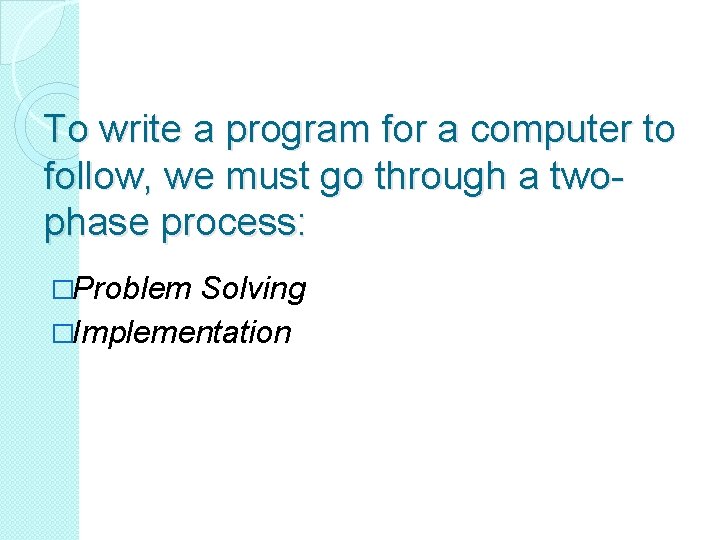 To write a program for a computer to follow, we must go through a two-phase process:

□Problem Solving
□Implementation